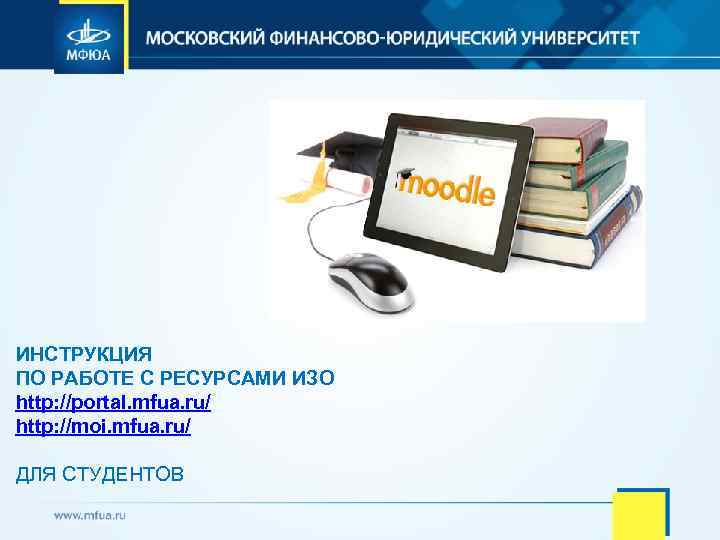 МФЮА

МОСКОВСКИЙ ФИНАНСОВО-ЮРИДИЧЕСКИЙ УНИВЕРСИТЕТ

moodle

ИНСТРУКЦИЯ
ПО РАБОТЕ С РЕСУРСАМИ ИЗО
http://portal.mfua.ru/
http://moi.mfua.ru/

ДЛЯ СТУДЕНТОВ

www.mfua.ru